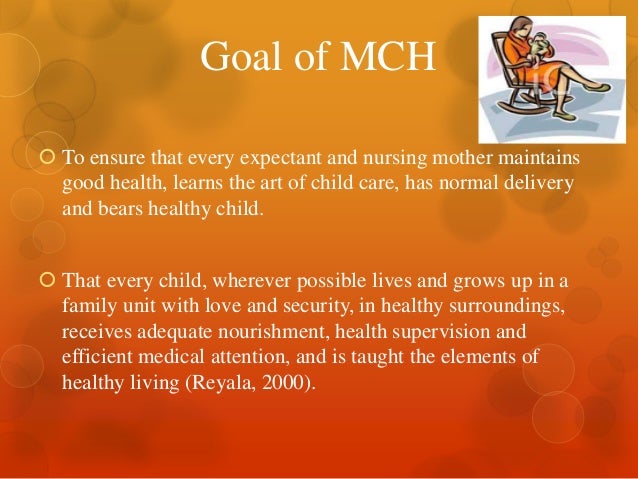 Goal of MCH

To ensure that every expectant and nursing mother maintains good health, learns the art of child care, has normal delivery and bears healthy child.

That every child, wherever possible lives and grows up in a family unit with love and security, in healthy surroundings, receives adequate nourishment, health supervision and efficient medical attention, and is taught the elements of healthy living (Reyala, 2000).